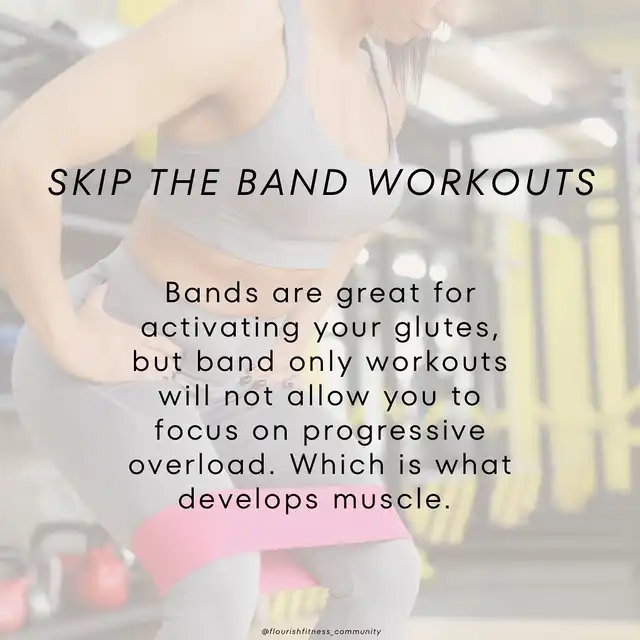 SKIP THE BAND WORKOUTS

Bands are great for activating your glutes, but band only workouts will not allow you to focus on progressive overload. Which is what develops muscle.

@flourishfitness_community